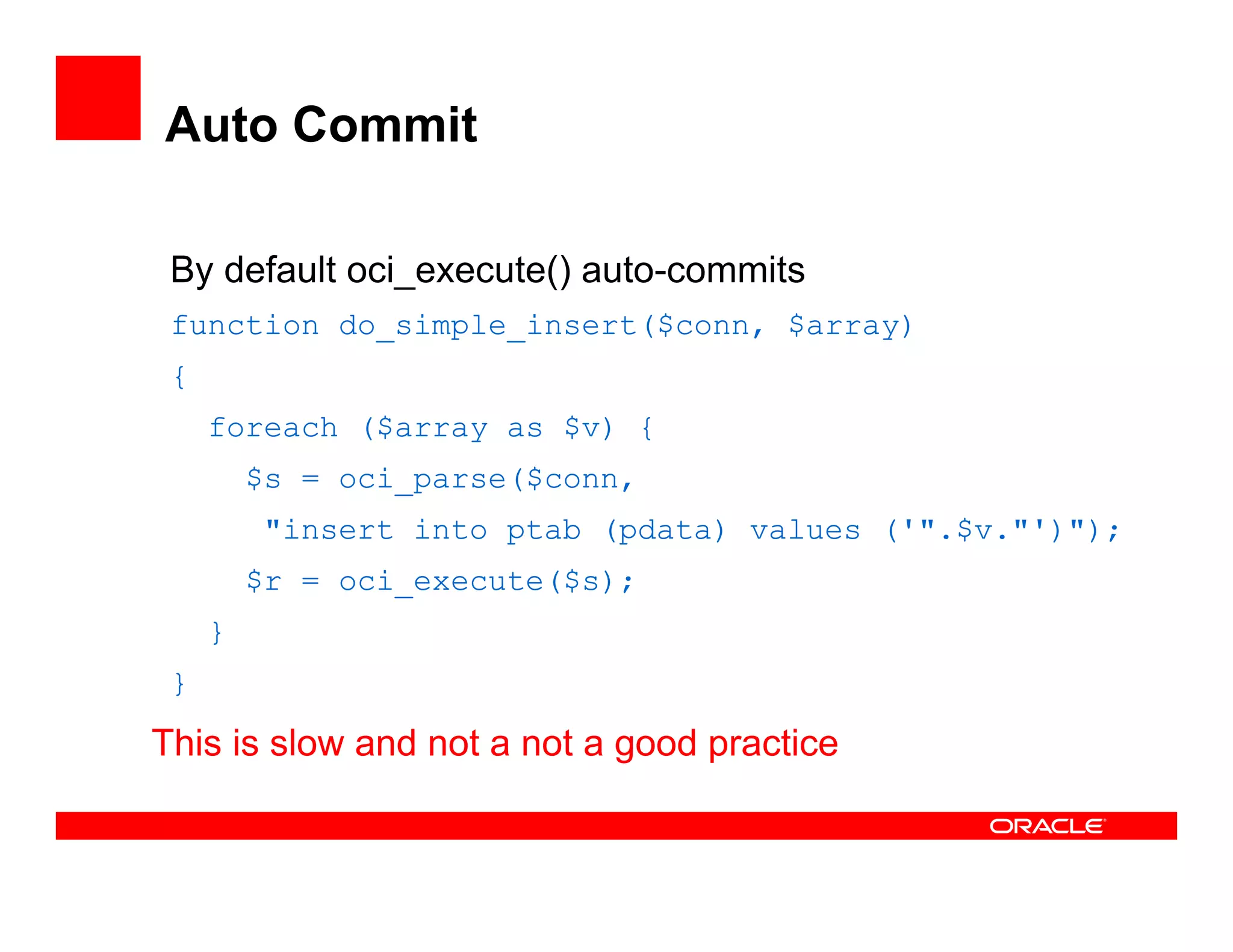 Auto Commit

By default oci_execute() auto-commits

function do_simple_insert($conn, $array)
{
  foreach ($array as $v) {
    $s = oci_parse($conn,
     "insert into ptab (pdata) values ('".$v."')");
    $r = oci_execute($s);
  }
}

This is slow and not a not a good practice

ORACLE